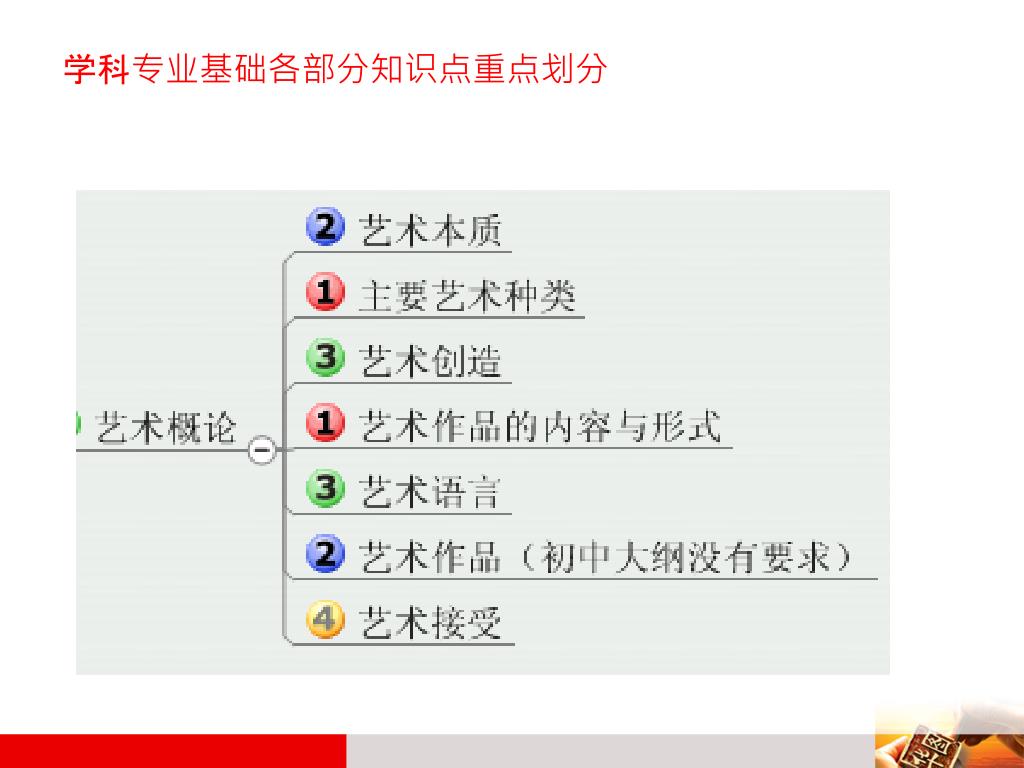 学科专业基础各部分知识点重点划分

艺术概论

2 艺术本质

1 主要艺术种类

3 艺术创造

1 艺术作品的内容与形式

3 艺术语言

2 艺术作品（初中大纲没有要求）

4 艺术接受